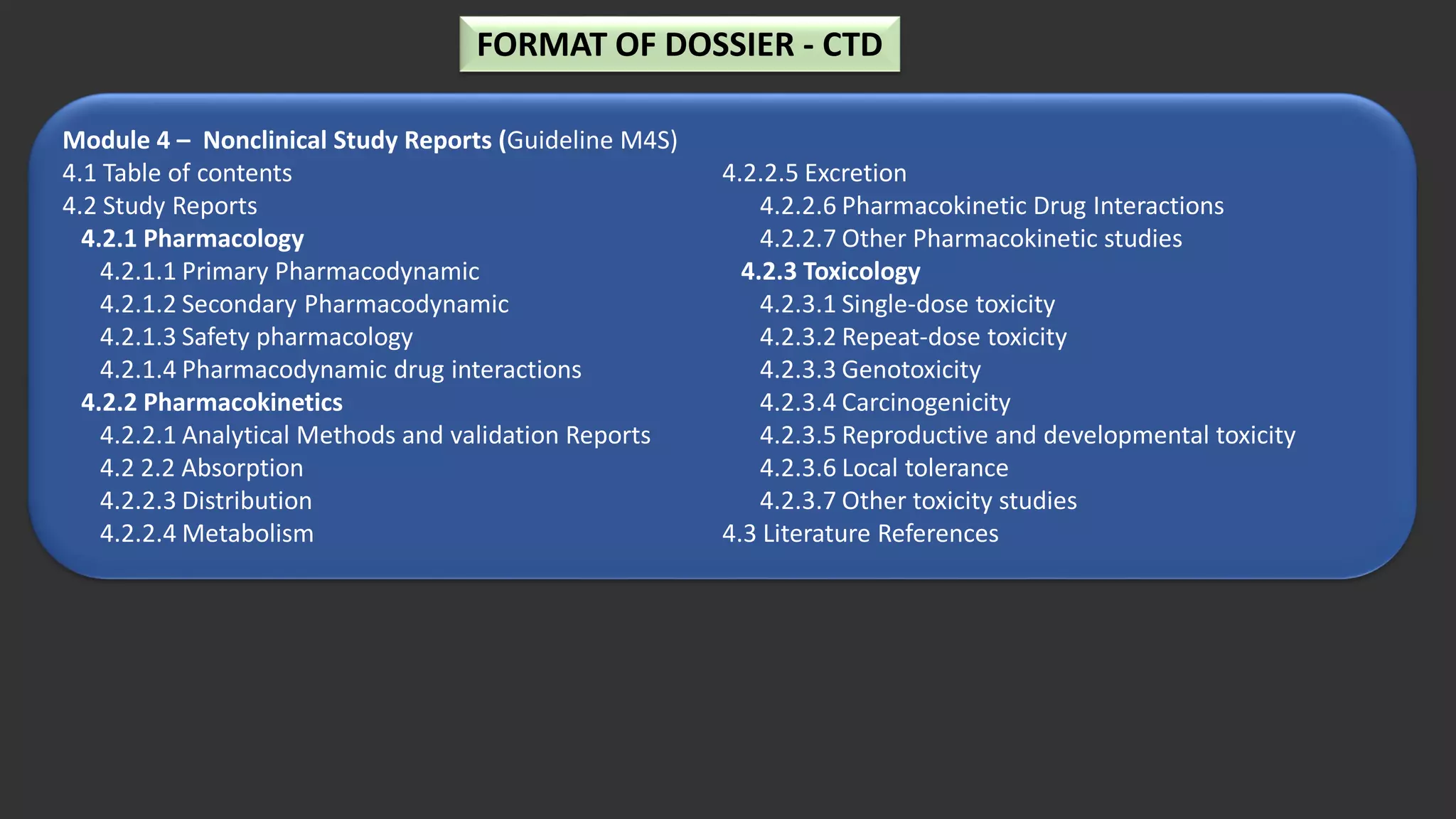 FORMAT OF DOSSIER - CTD

Module 4 – Nonclinical Study Reports (Guideline M4S)
4.1 Table of contents
4.2 Study Reports
4.2.1 Pharmacology
4.2.1.1 Primary Pharmacodynamic
4.2.1.2 Secondary Pharmacodynamic
4.2.1.3 Safety pharmacology
4.2.1.4 Pharmacodynamic drug interactions
4.2.2 Pharmacokinetics
4.2.2.1 Analytical Methods and validation Reports
4.2 2.2 Absorption
4.2.2.3 Distribution
4.2.2.4 Metabolism

4.2.2.5 Excretion
4.2.2.6 Pharmacokinetic Drug Interactions
4.2.2.7 Other Pharmacokinetic studies
4.2.3 Toxicology
4.2.3.1 Single-dose toxicity
4.2.3.2 Repeat-dose toxicity
4.2.3.3 Genotoxicity
4.2.3.4 Carcinogenicity
4.2.3.5 Reproductive and developmental toxicity
4.2.3.6 Local tolerance
4.2.3.7 Other toxicity studies
4.3 Literature References